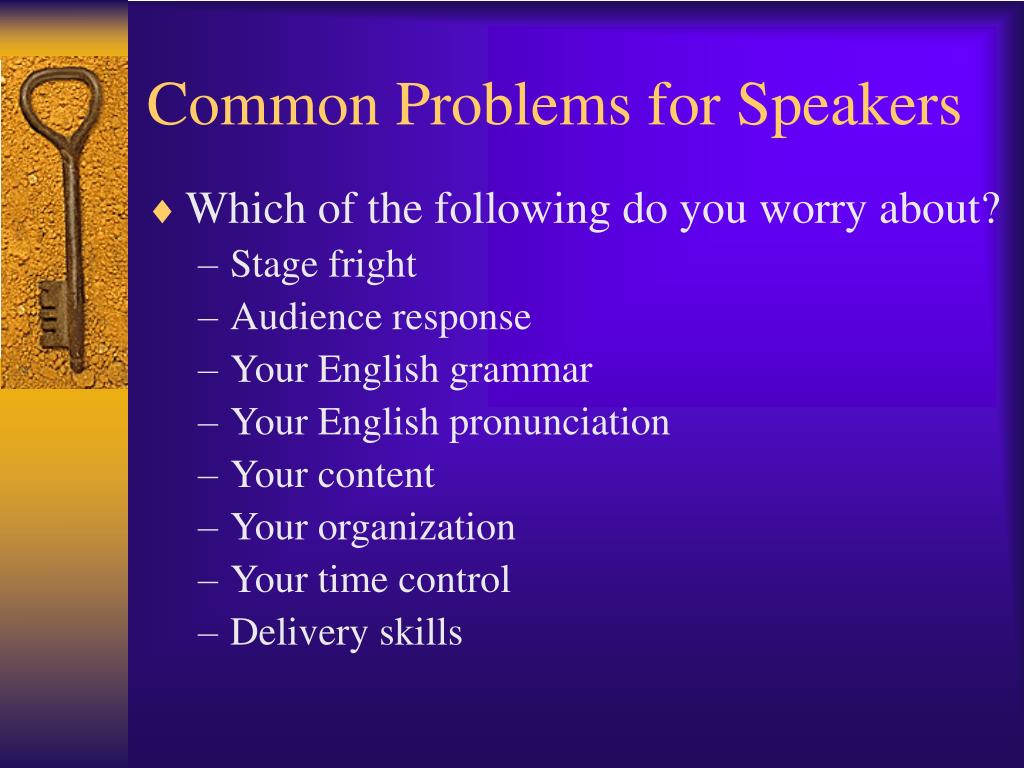 Common Problems for Speakers

♦ Which of the following do you worry about?
– Stage fright
– Audience response
– Your English grammar
– Your English pronunciation
– Your content
– Your organization
– Your time control
– Delivery skills